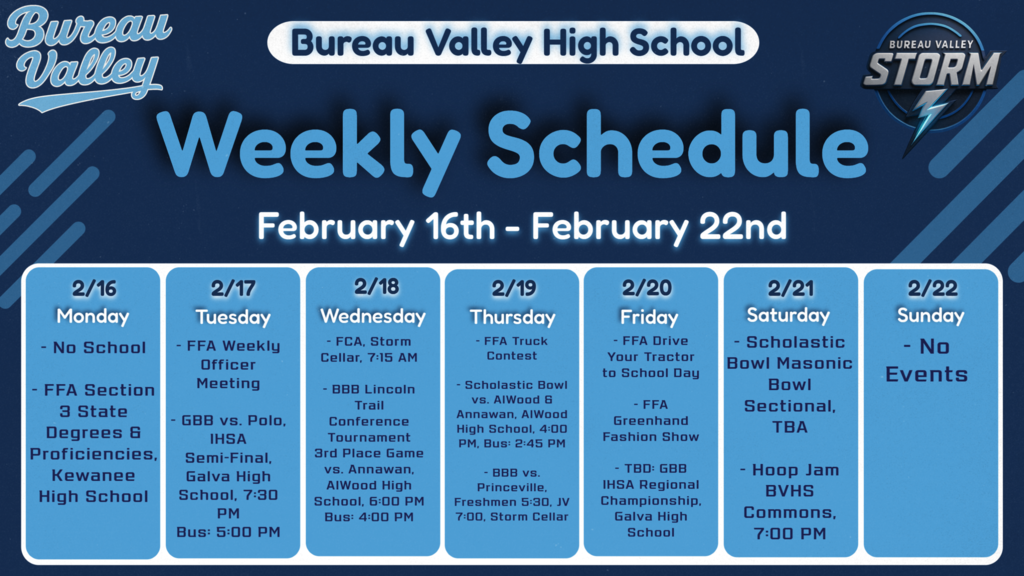 Bureau Valley

Bureau Valley High School

BUREAU VALLEY STORM

Weekly Schedule

February 16th - February 22nd

2/16
Monday

- No School

- FFA Section 3 State Degrees & Proficiencies, Kewanee High School

2/17
Tuesday

- FFA Weekly Officer Meeting

- GBB vs. Polo, IHSA Semi-Final, Galva High School, 7:30 PM Bus: 5:00 PM

2/18
Wednesday

- FCA, Storm Cellar, 7:15 AM

- BBB Lincoln Trail Conference Tournament 3rd Place Game vs. Annawan, AlWood High School, 6:00 PM Bus: 4:00 PM

2/19
Thursday

- FFA Truck Contest

- Scholastic Bowl vs. AlWood & Annawan, AlWood High School, 4:00 PM, Bus: 2:45 PM

- BBB vs. Princeville, Freshmen 5:30, JV 7:00, Storm Cellar

2/20
Friday

- FFA Drive Your Tractor to School Day

- FFA Greenhand Fashion Show

- TBD: GBB IHSA Regional Championship, Galva High School

2/21
Saturday

- Scholastic Bowl Masonic Bowl Sectional, TBA

- Hoop Jam BVHS Commons, 7:00 PM

2/22
Sunday

- No Events